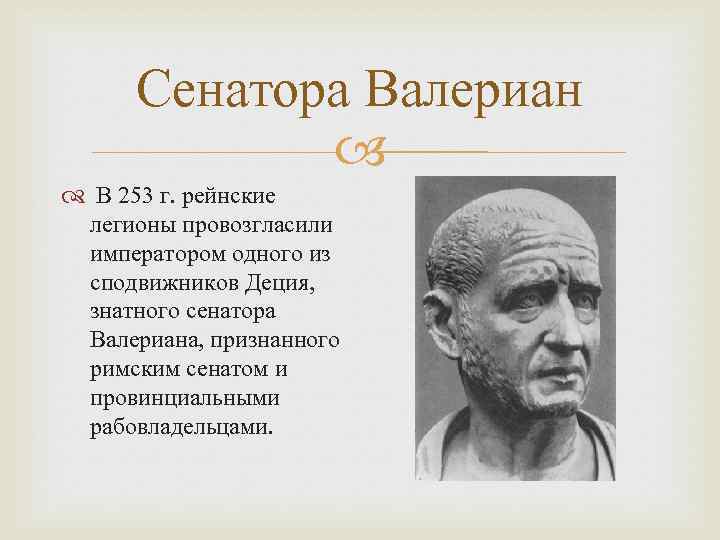 Сенатора Валериан

В 253 г. рейнские легионы провозгласили императором одного из сподвижников Деция, знатного сенатора Валериана, признанного римским сенатом и провинциальными рабовладельцами.